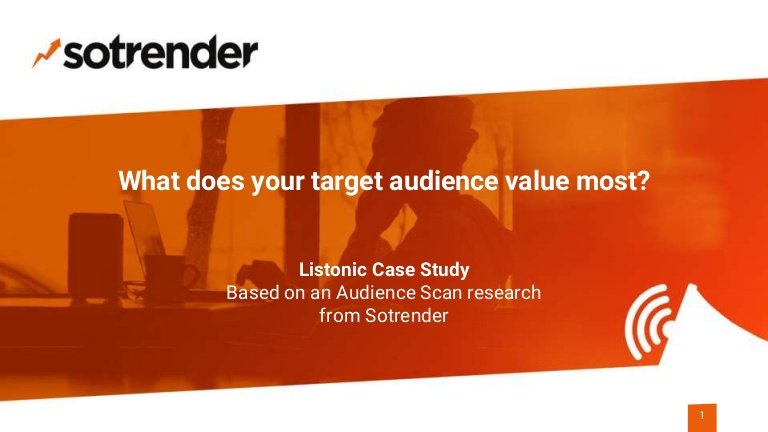 sotrender

What does your target audience value most?

Listonic Case Study
Based on an Audience Scan research from Sotrender

1